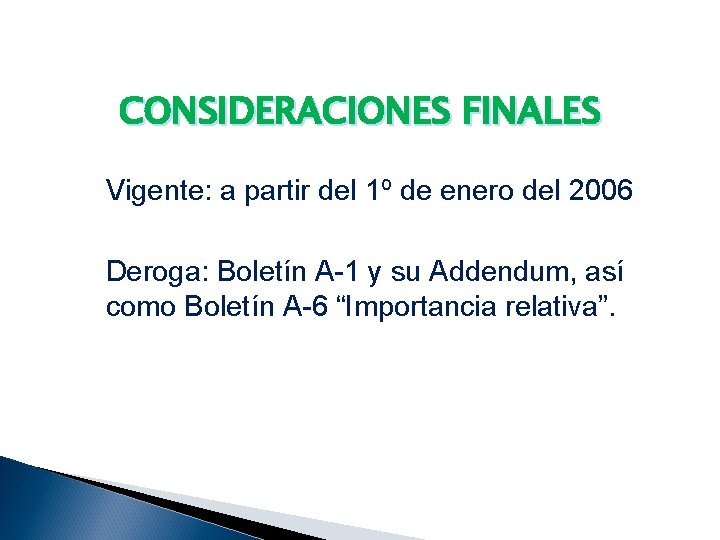 CONSIDERACIONES FINALES

Vigente: a partir del 1º de enero del 2006

Deroga: Boletín A-1 y su Addendum, así como Boletín A-6 “Importancia relativa”.